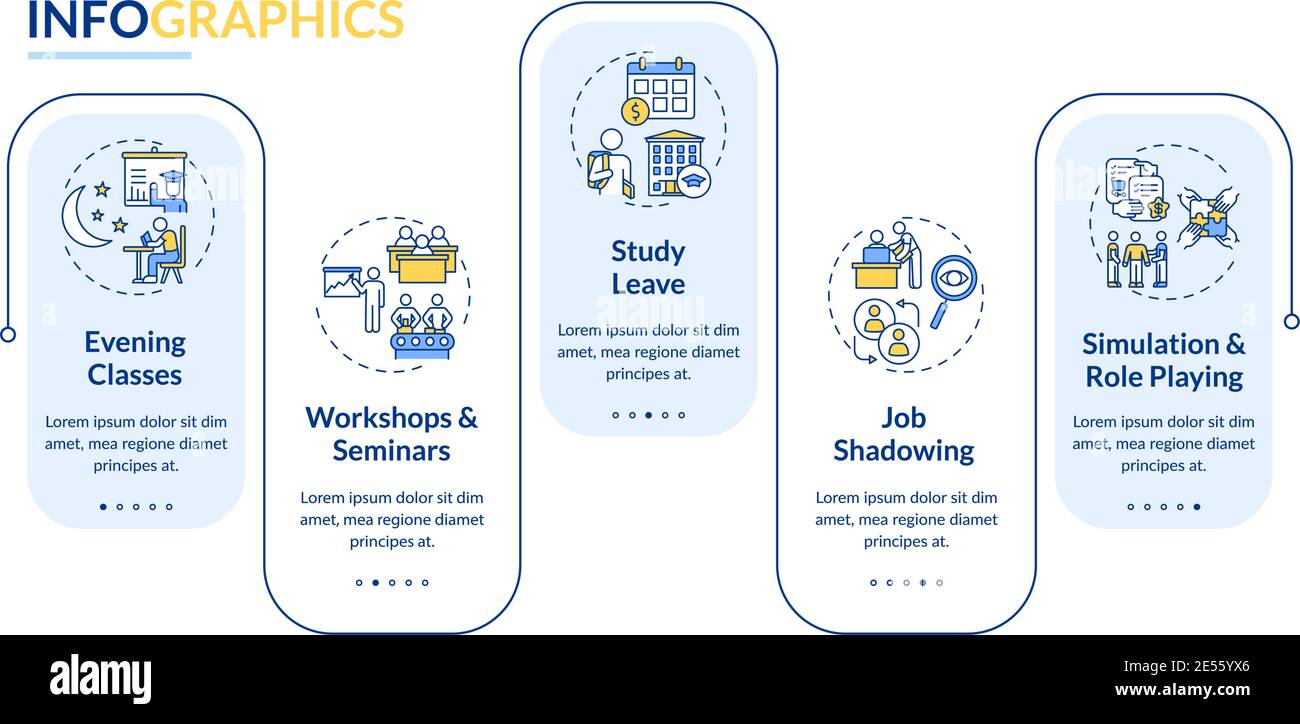 INFOGRAPHICS

Evening Classes

Lorem ipsum dolor sit dim amet, mea regione diamet principes at.

Workshops & Seminars

Lorem ipsum dolor sit dim amet, mea regione diamet principes at.

Study Leave

Lorem ipsum dolor sit dim amet, mea regione diamet principes at.

Job Shadowing

Lorem ipsum dolor sit dim amet, mea regione diamet principes at.

Simulation & Role Playing

Lorem ipsum dolor sit dim amet, mea regione diamet principes at.

alamy

Image ID: 2E55YX6
www.alamy.com